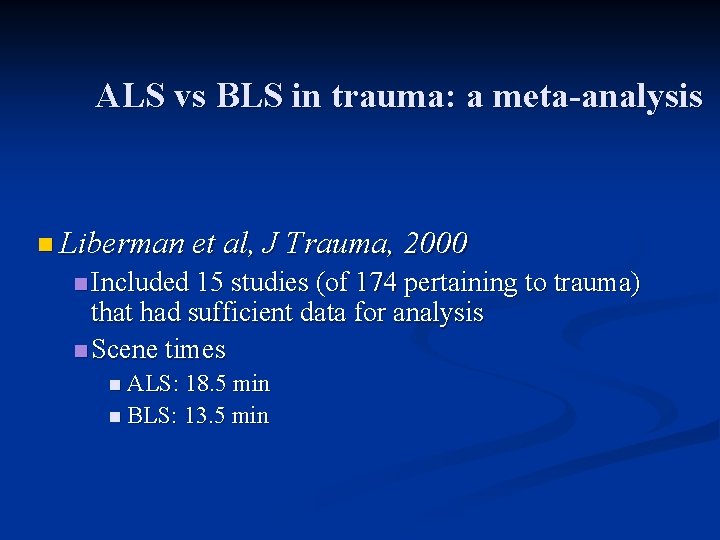 ALS vs BLS in trauma: a meta-analysis

Liberman et al, J Trauma, 2000

Included 15 studies (of 174 pertaining to trauma) that had sufficient data for analysis

Scene times

ALS: 18.5 min

BLS: 13.5 min